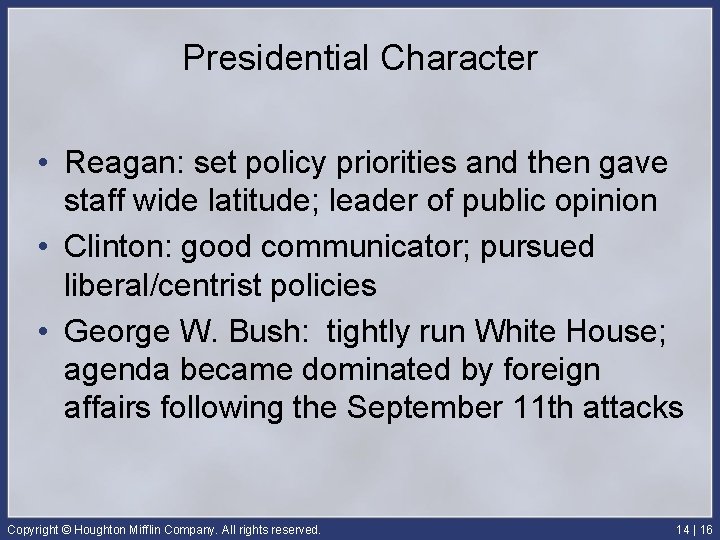 Presidential Character

• Reagan: set policy priorities and then gave staff wide latitude; leader of public opinion
• Clinton: good communicator; pursued liberal/centrist policies
• George W. Bush: tightly run White House; agenda became dominated by foreign affairs following the September 11th attacks

Copyright © Houghton Mifflin Company. All rights reserved.

14 | 16